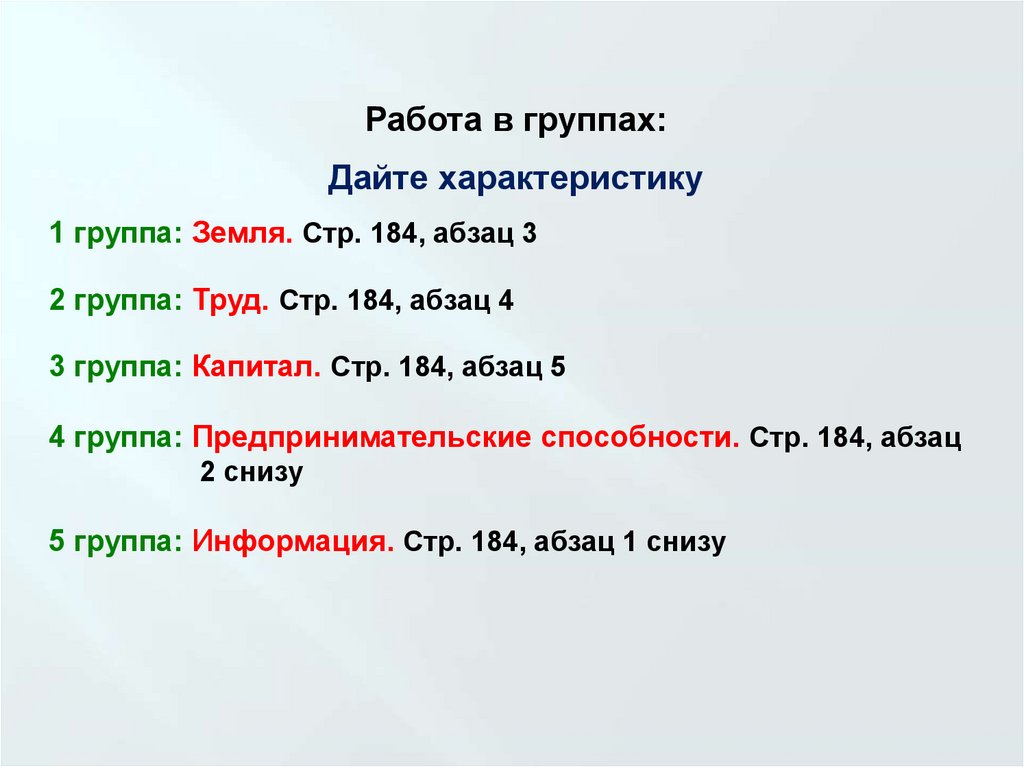 Работа в группах:

Дайте характеристику

1 группа: Земля. Стр. 184, абзац 3

2 группа: Труд. Стр. 184, абзац 4

3 группа: Капитал. Стр. 184, абзац 5

4 группа: Предпринимательские способности. Стр. 184, абзац 2 снизу

5 группа: Информация. Стр. 184, абзац 1 снизу